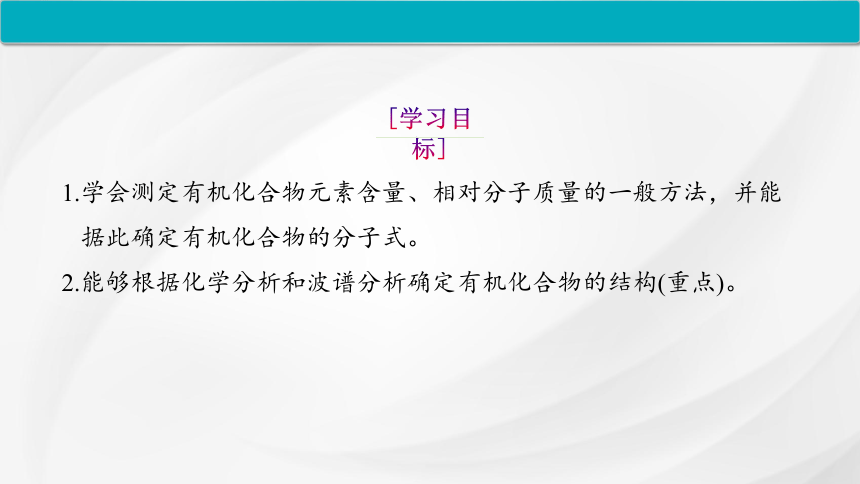 [学习目标]

1.学会测定有机化合物元素含量、相对分子质量的一般方法，并能据此确定有机化合物的分子式。

2.能够根据化学分析和波谱分析确定有机化合物的结构(重点)。